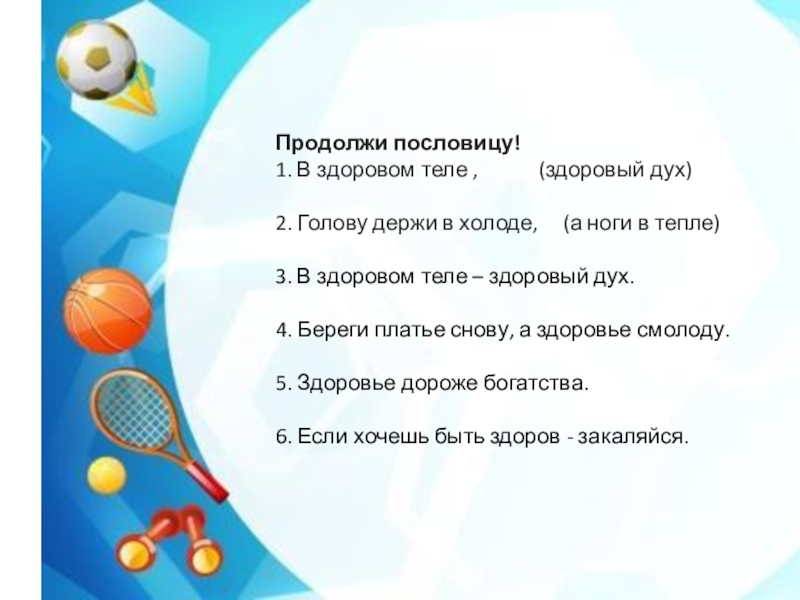 Продолжи пословицу!
1. В здоровом теле ,          (здоровый дух)

2. Голову держи в холоде,     (а ноги в тепле)

3. В здоровом теле – здоровый дух.

4. Береги платье снову, а здоровье смолоду.

5. Здоровье дороже богатства.

6. Если хочешь быть здоров - закаляйся.